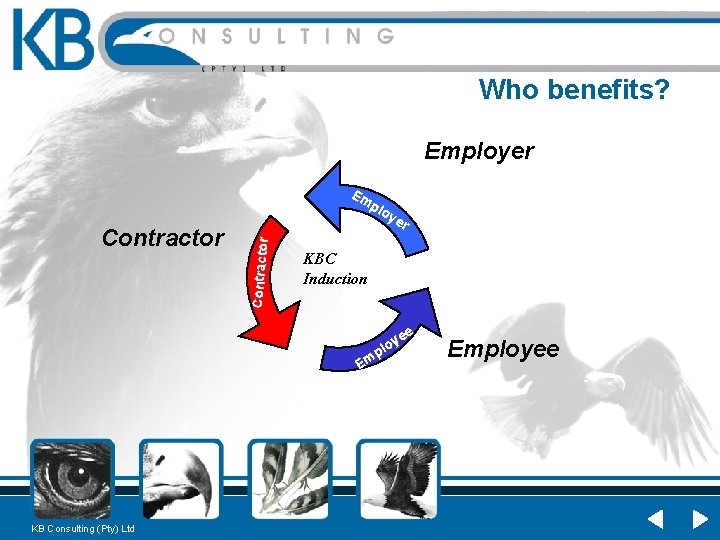 KB CONSULTING (PTY) LTD

Who benefits?

Employer

Employer

Contractor

Contractor

KBC Induction

Employee

Employee

KB Consulting (Pty) Ltd